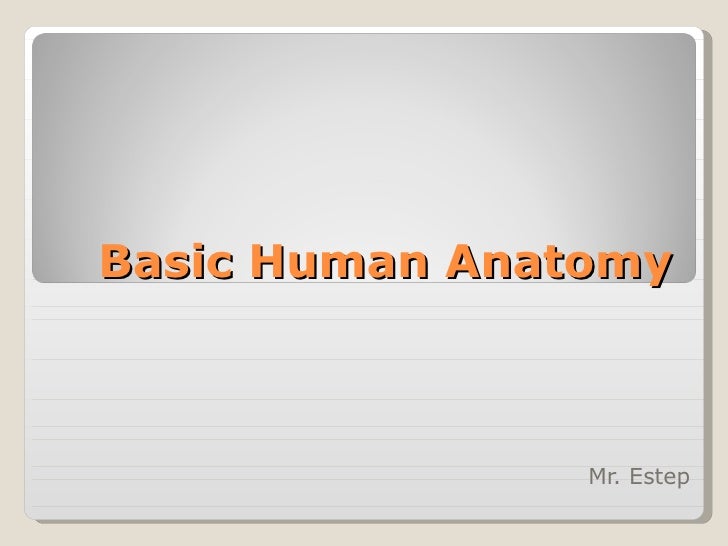 Basic Human Anatomy

Mr. Estep